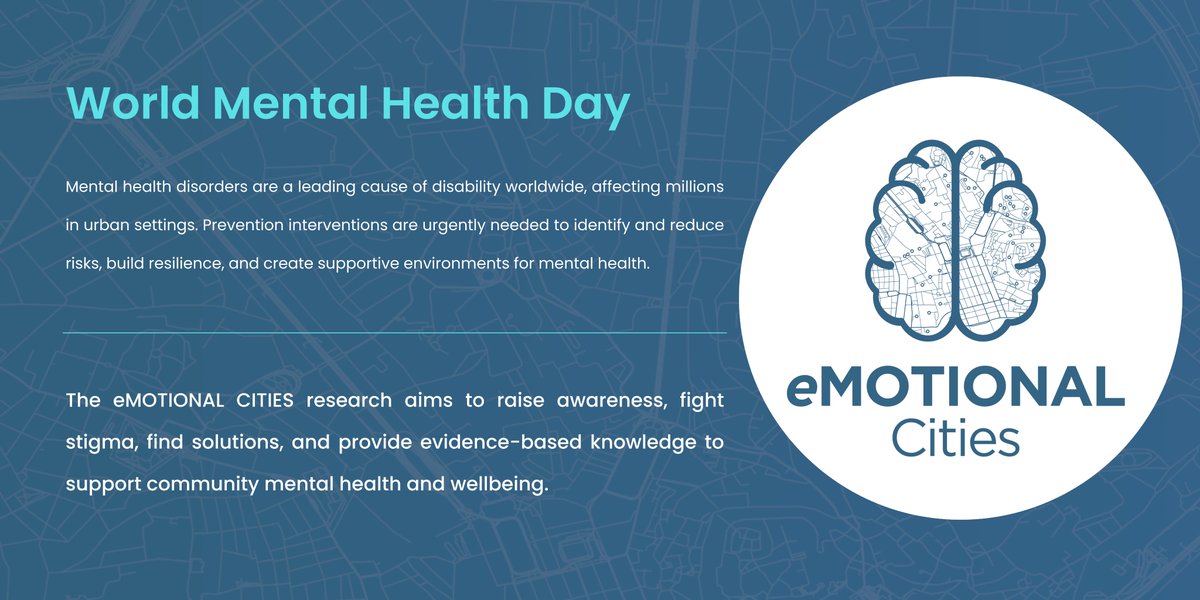 World Mental Health Day

Mental health disorders are a leading cause of disability worldwide, affecting millions in urban settings. Prevention interventions are urgently needed to identify and reduce risks, build resilience, and create supportive environments for mental health.

The eMOTIONAL CITIES research aims to raise awareness, fight stigma, find solutions, and provide evidence-based knowledge to support community mental health and wellbeing.

eMOTIONAL
Cities